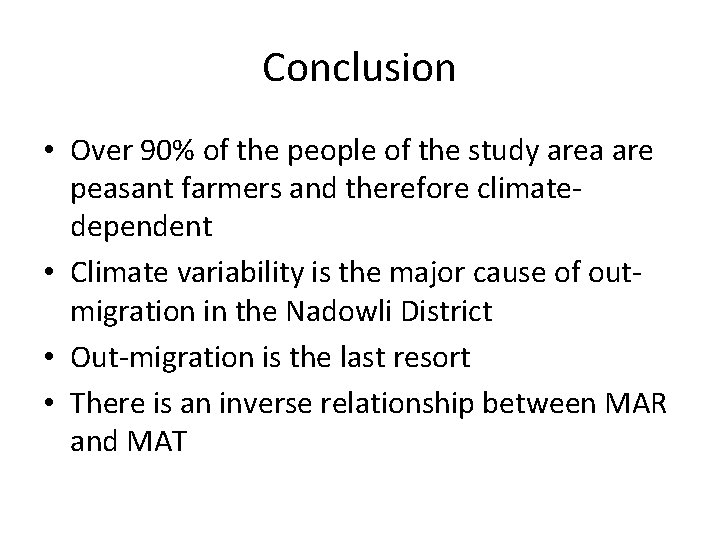 Conclusion

• Over 90% of the people of the study area are peasant farmers and therefore climate-dependent
• Climate variability is the major cause of out-migration in the Nadowli District
• Out-migration is the last resort
• There is an inverse relationship between MAR and MAT